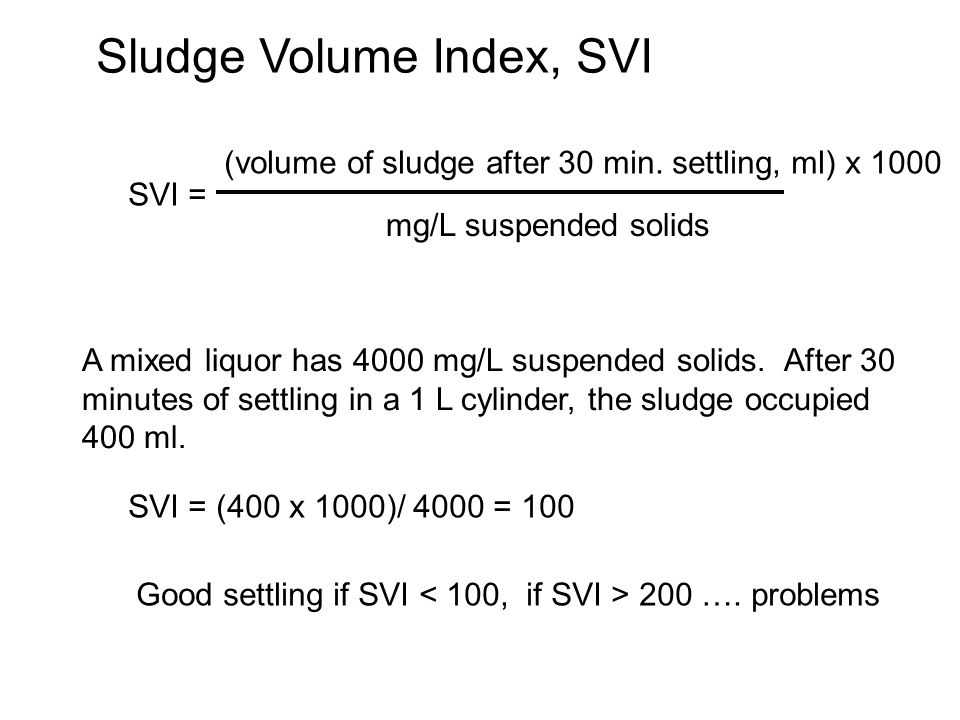 Sludge Volume Index, SVI

$SVI = \frac{\text{(volume of sludge after 30 min. settling, ml) x 1000}}{\text{mg/L suspended solids}}$

A mixed liquor has 4000 mg/L suspended solids. After 30 minutes of settling in a 1 L cylinder, the sludge occupied 400 ml.

SVI = (400 x 1000)/ 4000 = 100

Good settling if SVI < 100, if SVI > 200 …. problems